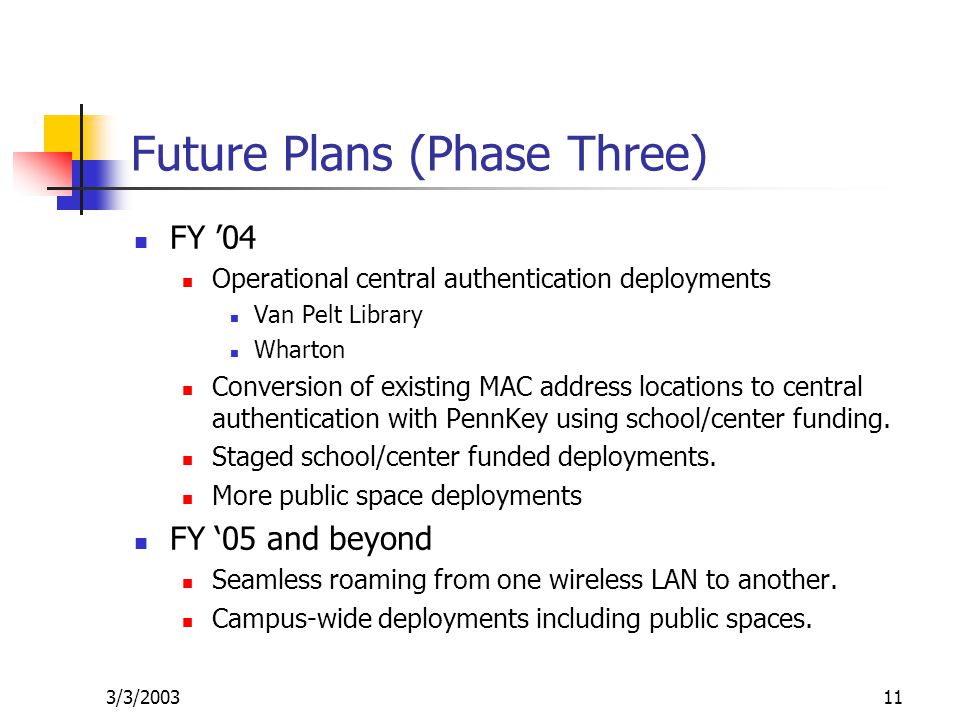 Future Plans (Phase Three)

- FY ’04
  - Operational central authentication deployments
    - Van Pelt Library
    - Wharton
  - Conversion of existing MAC address locations to central authentication with PennKey using school/center funding.
  - Staged school/center funded deployments.
  - More public space deployments
- FY ‘05 and beyond
  - Seamless roaming from one wireless LAN to another.
  - Campus-wide deployments including public spaces.

3/3/2003

11